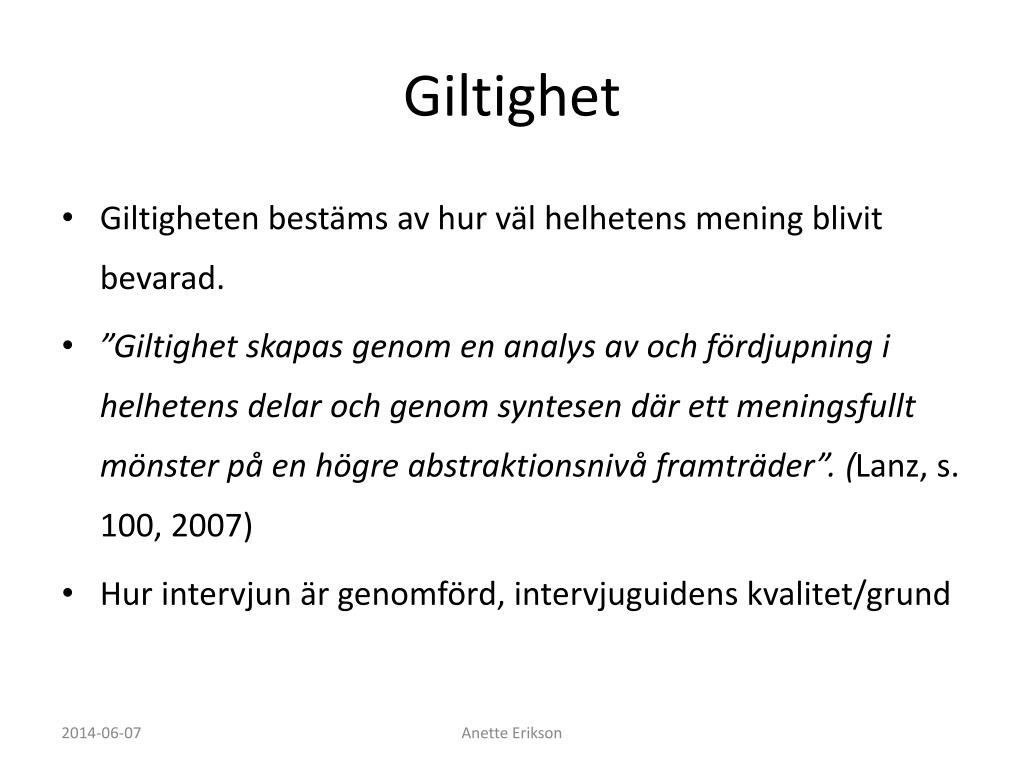 Giltighet

• Giltigheten bestäms av hur väl helhetens mening blivit bevarad.

• ”Giltighet skapas genom en analys av och fördjupning i helhetens delar och genom syntesen där ett meningsfullt mönster på en högre abstraktionsnivå framträder”. (Lanz, s. 100, 2007)

• Hur intervjun är genomförd, intervjuguidens kvalitet/grund

2014-06-07

Anette Erikson